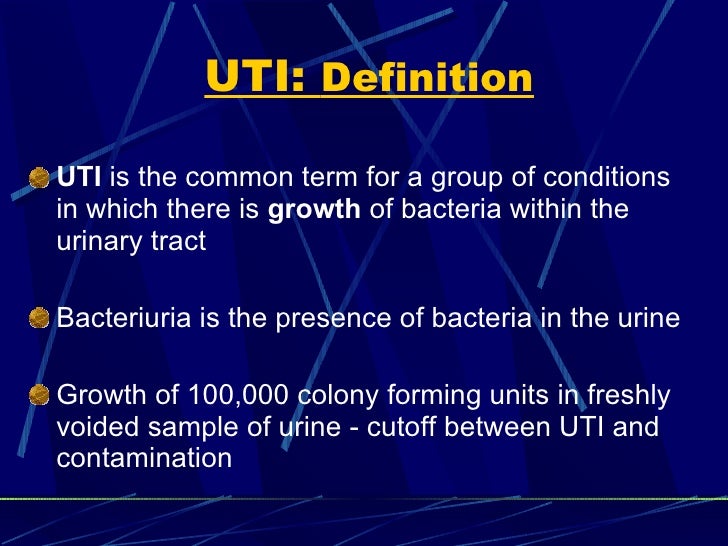 UTI: Definition

UTI is the common term for a group of conditions in which there is growth of bacteria within the urinary tract

Bacteriuria is the presence of bacteria in the urine

Growth of 100,000 colony forming units in freshly voided sample of urine - cutoff between UTI and contamination